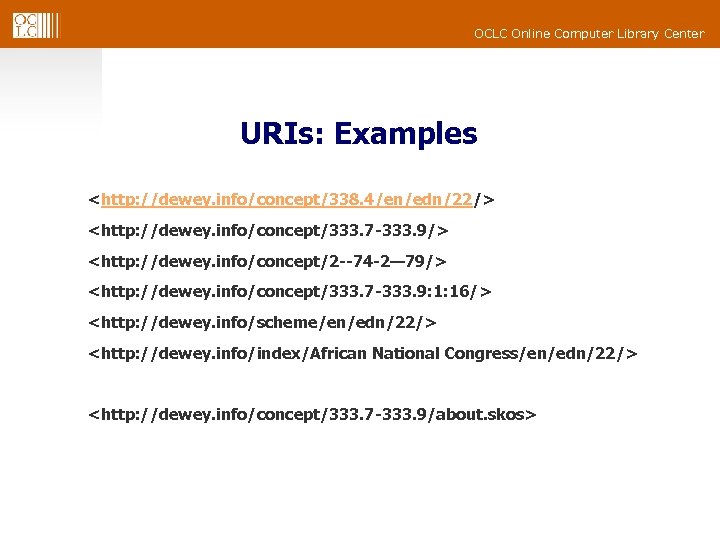 OCLC

OCLC Online Computer Library Center

URIs: Examples

<http://dewey.info/concept/338.4/en/edn/22/>

<http://dewey.info/concept/333.7-333.9/>

<http://dewey.info/concept/2--74-2—79/>

<http://dewey.info/concept/333.7-333.9:1:16/>

<http://dewey.info/scheme/en/edn/22/>

<http://dewey.info/index/African National Congress/en/edn/22/>

<http://dewey.info/concept/333.7-333.9/about.skos>